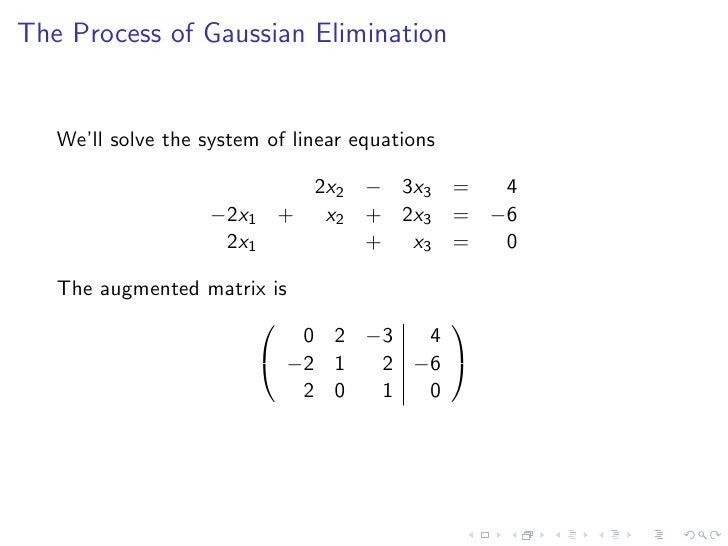 The Process of Gaussian Elimination

We'll solve the system of linear equations

$$\begin{array}{rcrcrcr} & & 2x_2 & - & 3x_3 & = & 4 \\ -2x_1 & + & x_2 & + & 2x_3 & = & -6 \\ 2x_1 & & & + & x_3 & = & 0 \end{array}$$

The augmented matrix is

$$\left(\begin{array}{rrr|r} 0 & 2 & -3 & 4 \\ -2 & 1 & 2 & -6 \\ 2 & 0 & 1 & 0 \end{array}\right)$$